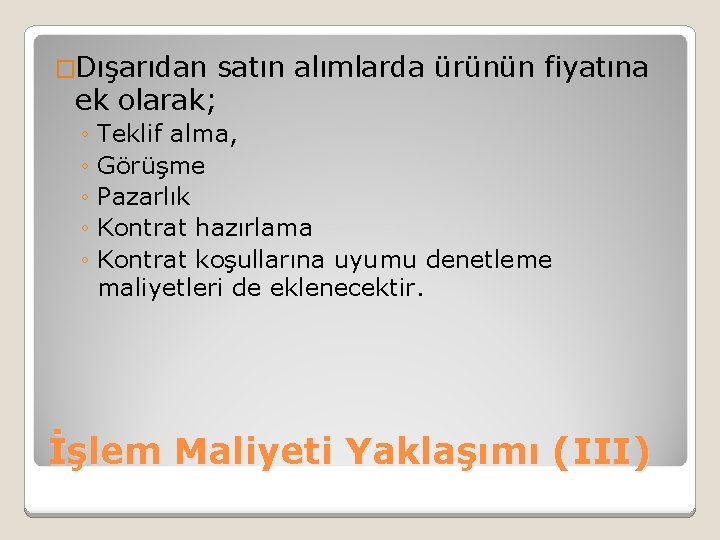 Dışarıdan satın alımlarda ürünün fiyatına ek olarak;

◦ Teklif alma,
◦ Görüşme
◦ Pazarlık
◦ Kontrat hazırlama
◦ Kontrat koşullarına uyumu denetleme maliyetleri de eklenecektir.

İşlem Maliyeti Yaklaşımı (III)